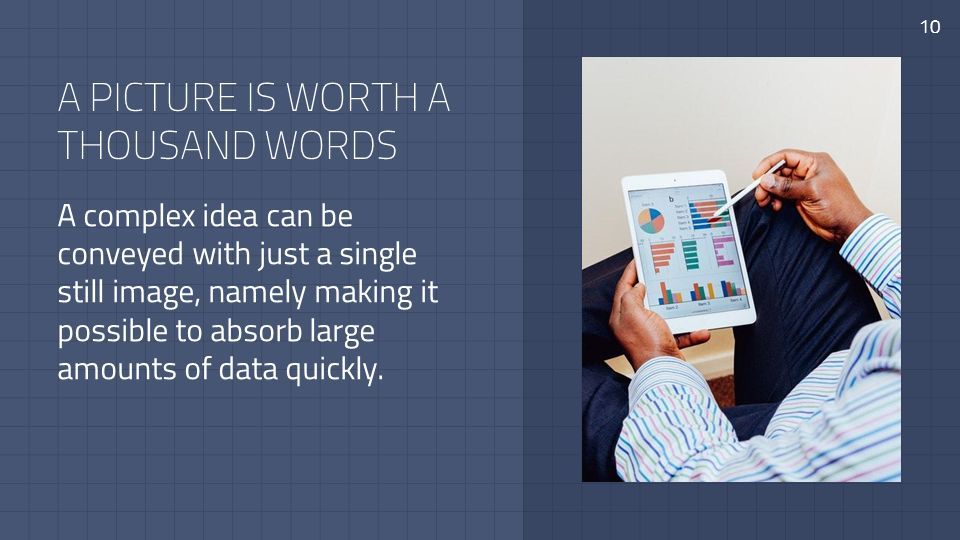 10

A PICTURE IS WORTH A THOUSAND WORDS

A complex idea can be conveyed with just a single still image, namely making it possible to absorb large amounts of data quickly.